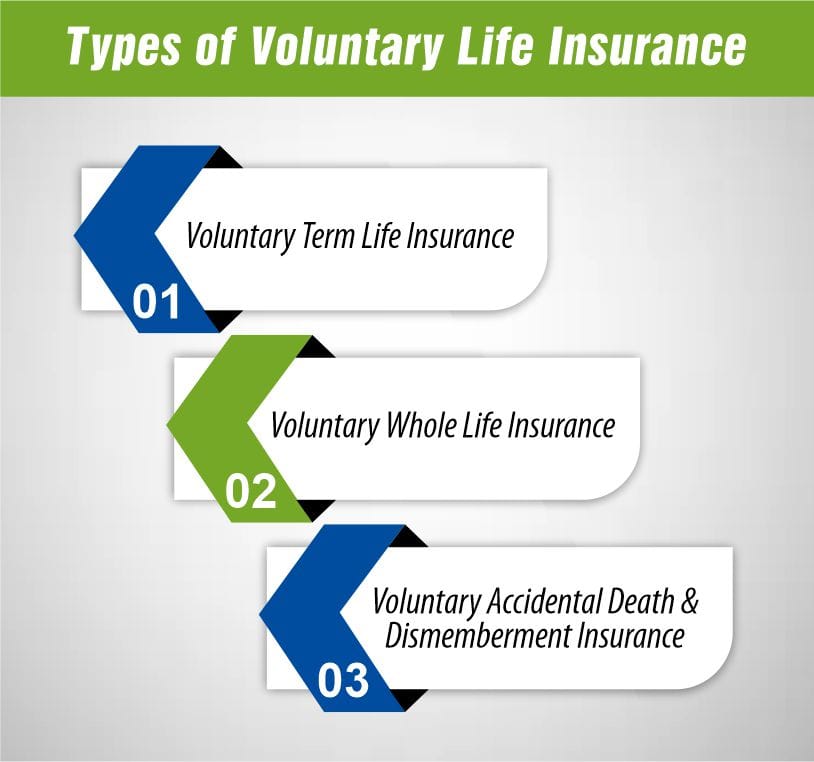 Types of Voluntary Life Insurance

Voluntary Term Life Insurance

01

Voluntary Whole Life Insurance

02

Voluntary Accidental Death & Dismemberment Insurance

03